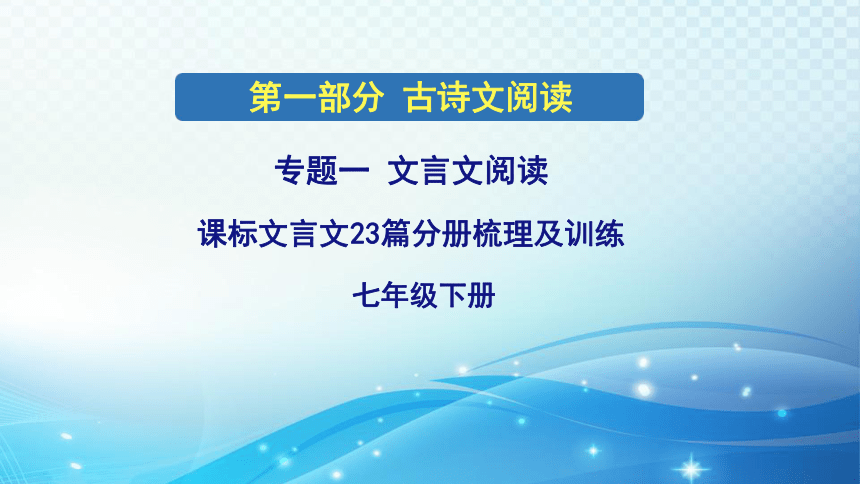 第一部分 古诗文阅读

专题一 文言文阅读

课标文言文23篇分册梳理及训练

七年级下册